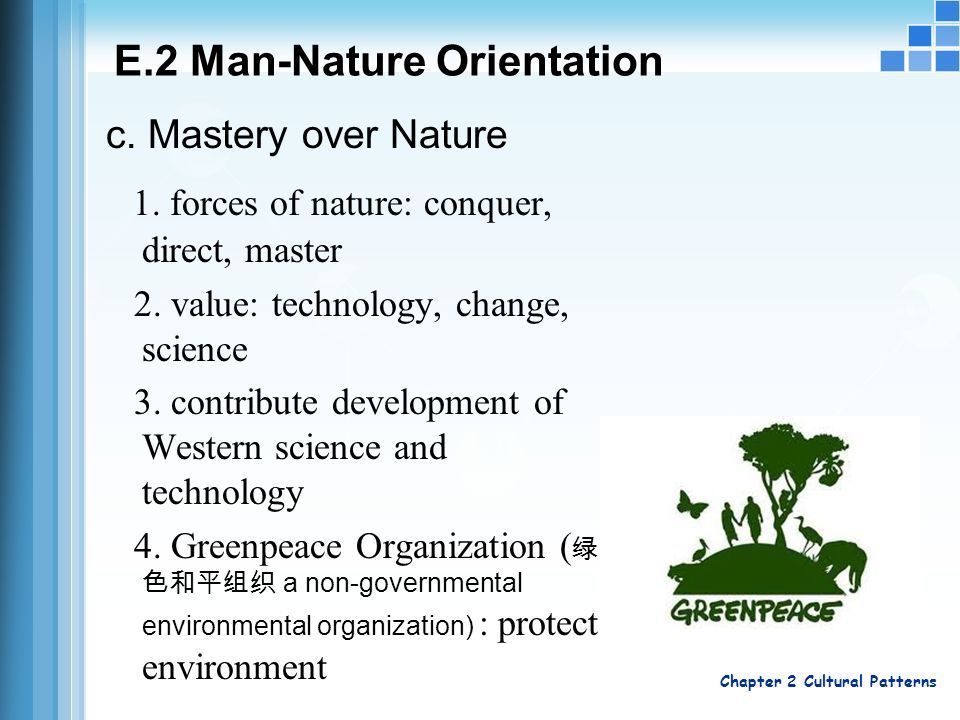 E.2 Man-Nature Orientation

c. Mastery over Nature

1. forces of nature: conquer, direct, master

2. value: technology, change, science

3. contribute development of Western science and technology

4. Greenpeace Organization (绿色和平组织 a non-governmental environmental organization) : protect environment

GREENPEACE

Chapter 2 Cultural Patterns